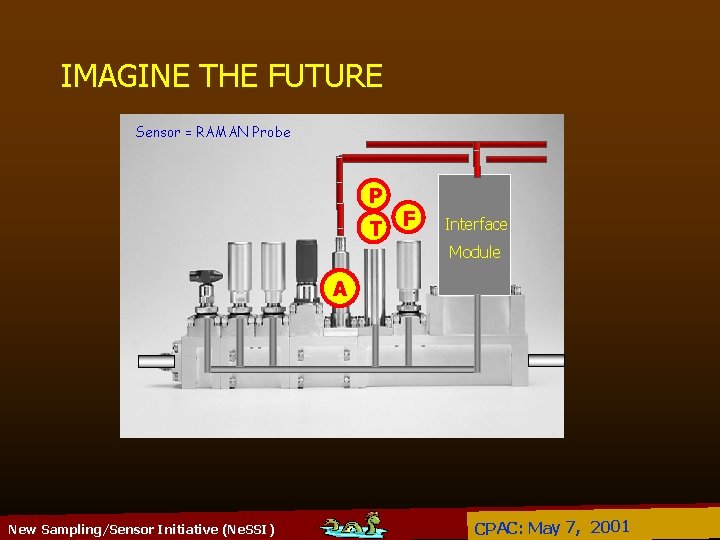 IMAGINE THE FUTURE

Sensor = RAMAN Probe

P

T

F

A

Interface Module

New Sampling/Sensor Initiative (NeSSI)

CPAC: May 7, 2001